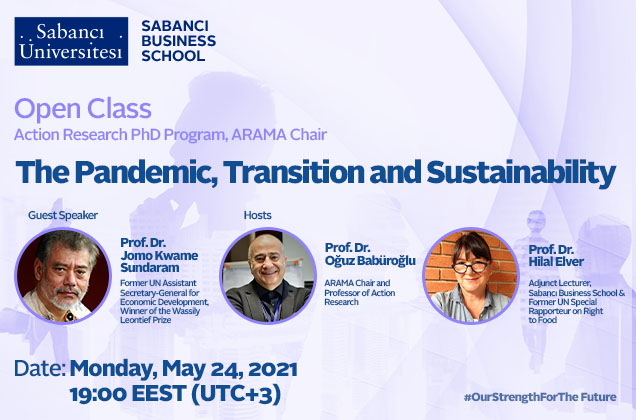 Sabancı Üniversitesi

SABANCI BUSINESS SCHOOL

Open Class
Action Research PhD Program, ARAMA Chair

The Pandemic, Transition and Sustainability

Guest Speaker

Prof. Dr. Jomo Kwame Sundaram
Former UN Assistant Secretary-General for Economic Development, Winner of the Wassily Leontief Prize

Hosts

Prof. Dr. Oğuz Babüroğlu
ARAMA Chair and Professor of Action Research

Prof. Dr. Hilal Elver
Adjunct Lecturer, Sabancı Business School & Former UN Special Rapporteur on Right to Food

Date: Monday, May 24, 2021
19:00 EEST (UTC+3)

#OurStrengthForThe Future